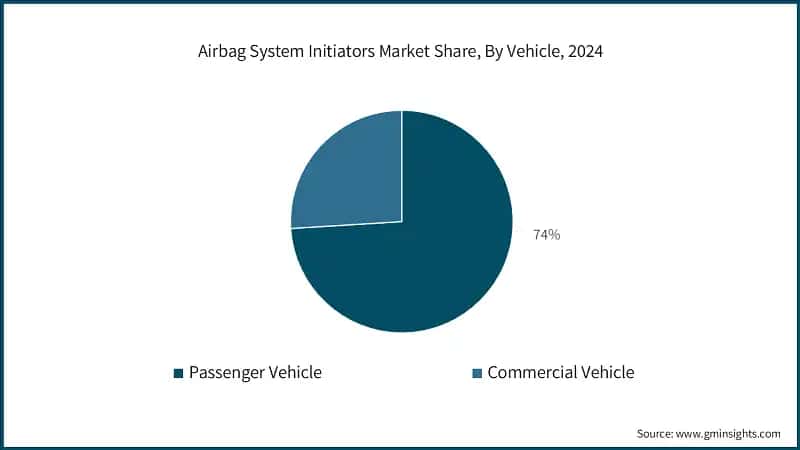 Airbag System Initiators Market Share, By Vehicle, 2024

74%

Passenger Vehicle

Commercial Vehicle

Source: www.gminsights.com